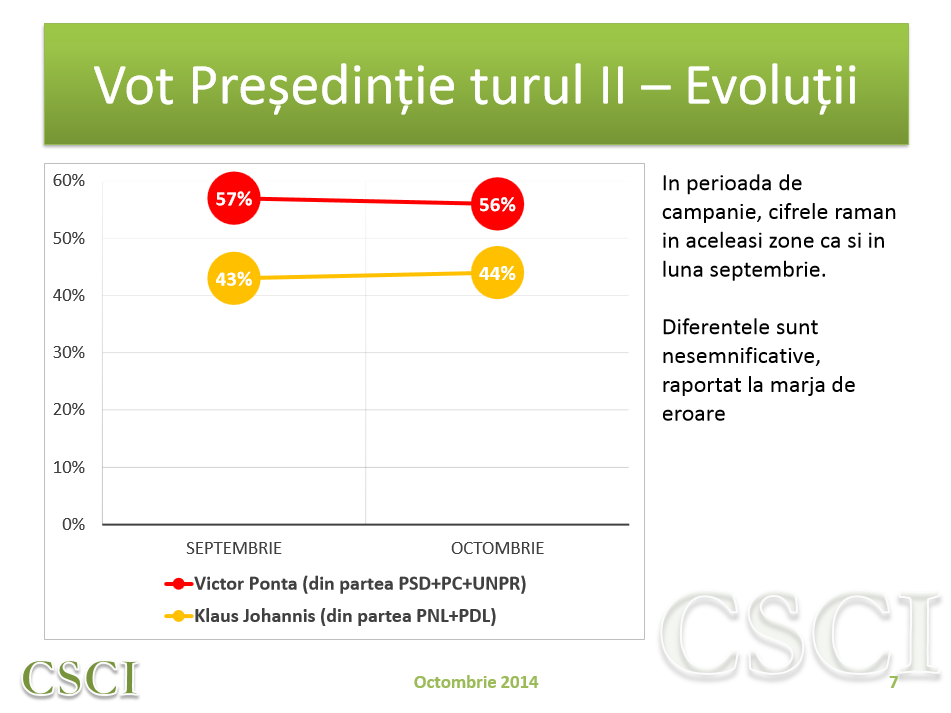 Vot Președinție turul II – Evoluții

60%
50%
40%
30%
20%
10%
0%

57%
56%
43%
44%

SEPTEMBRIE
OCTOMBRIE

Victor Ponta (din partea PSD+PC+UNPR)
Klaus Johannis (din partea PNL+PDL)

In perioada de campanie, cifrele raman in aceleasi zone ca si in luna septembrie.

Diferentele sunt nesemnificative, raportat la marja de eroare

CSCI

CSCI

Octombrie 2014

7